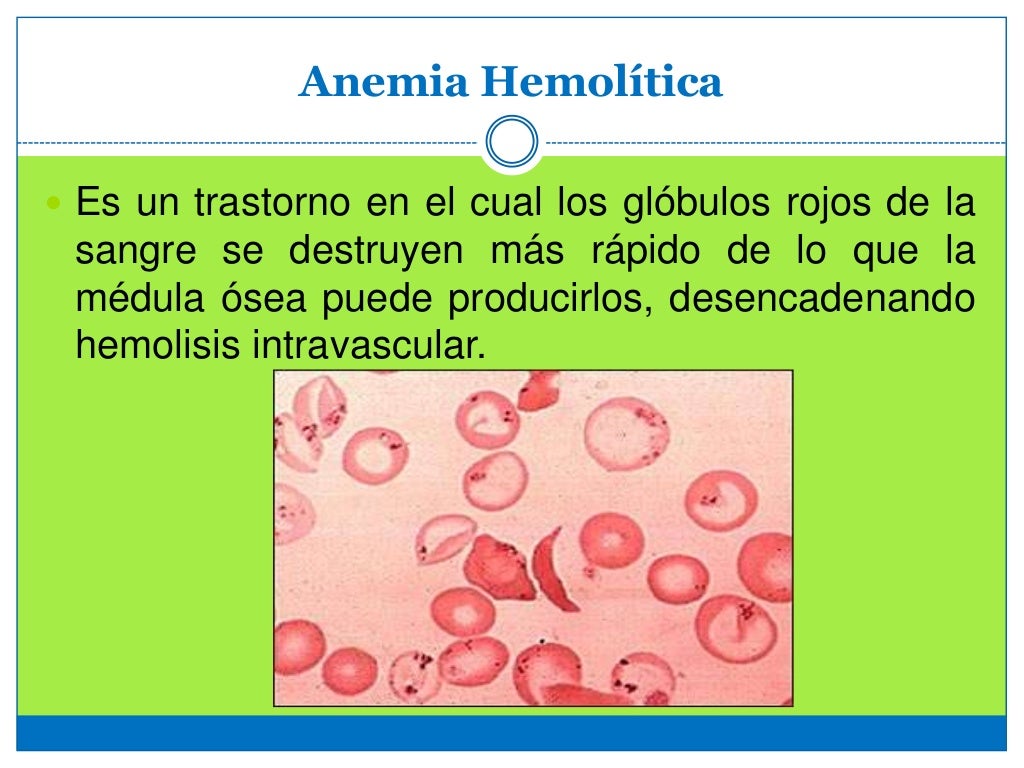 Anemia Hemolítica

Es un trastorno en el cual los glóbulos rojos de la sangre se destruyen más rápido de lo que la médula ósea puede producirlos, desencadenando hemolisis intravascular.